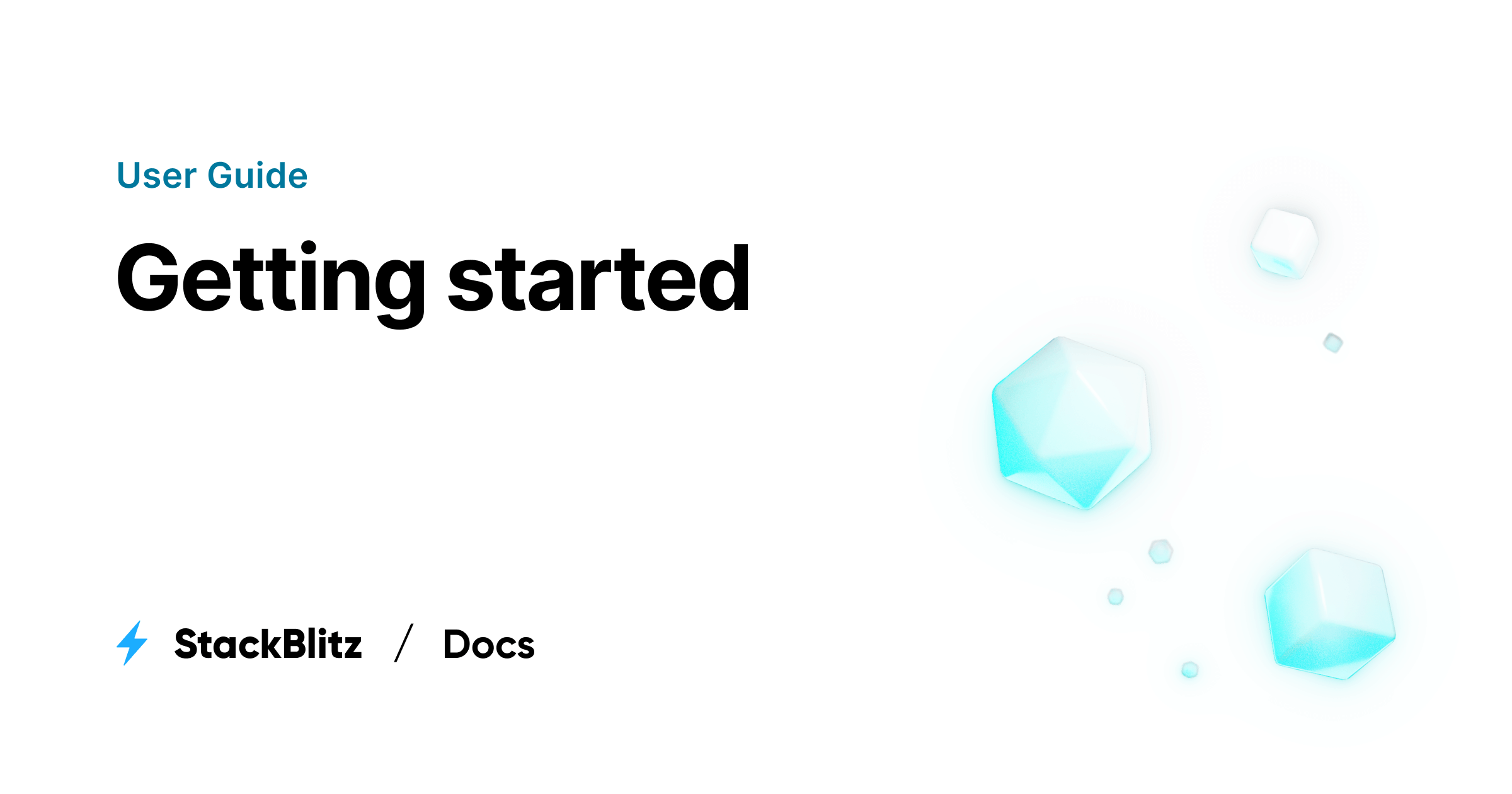 User Guide

Getting started

StackBlitz / Docs